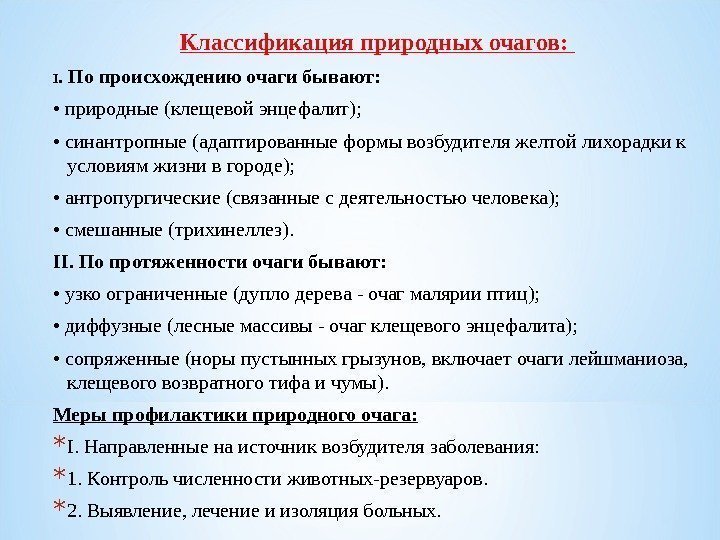 Классификация природных очагов:

I. По происхождению очаги бывают:

• природные (клещевой энцефалит);

• синантропные (адаптированные формы возбудителя желтой лихорадки к условиям жизни в городе);

• антропургические (связанные с деятельностью человека);

• смешанные (трихинеллез).

II. По протяженности очаги бывают:

• узко ограниченные (дупло дерева - очаг малярии птиц);

• диффузные (лесные массивы - очаг клещевого энцефалита);

• сопряженные (норы пустынных грызунов, включает очаги лейшманиоза, клещевого возвратного тифа и чумы).

Меры профилактики природного очага:

*I. Направленные на источник возбудителя заболевания:

*1. Контроль численности животных-резервуаров.

*2. Выявление, лечение и изоляция больных.